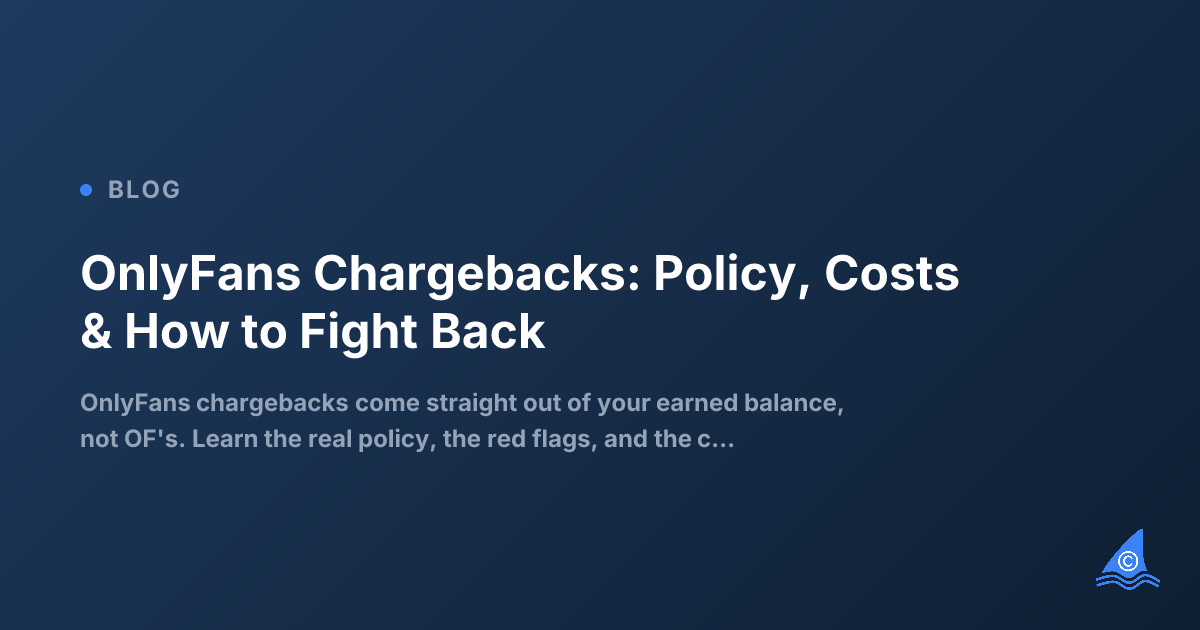 BLOG

OnlyFans Chargebacks: Policy, Costs & How to Fight Back

OnlyFans chargebacks come straight out of your earned balance, not OF's. Learn the real policy, the red flags, and the c...

©